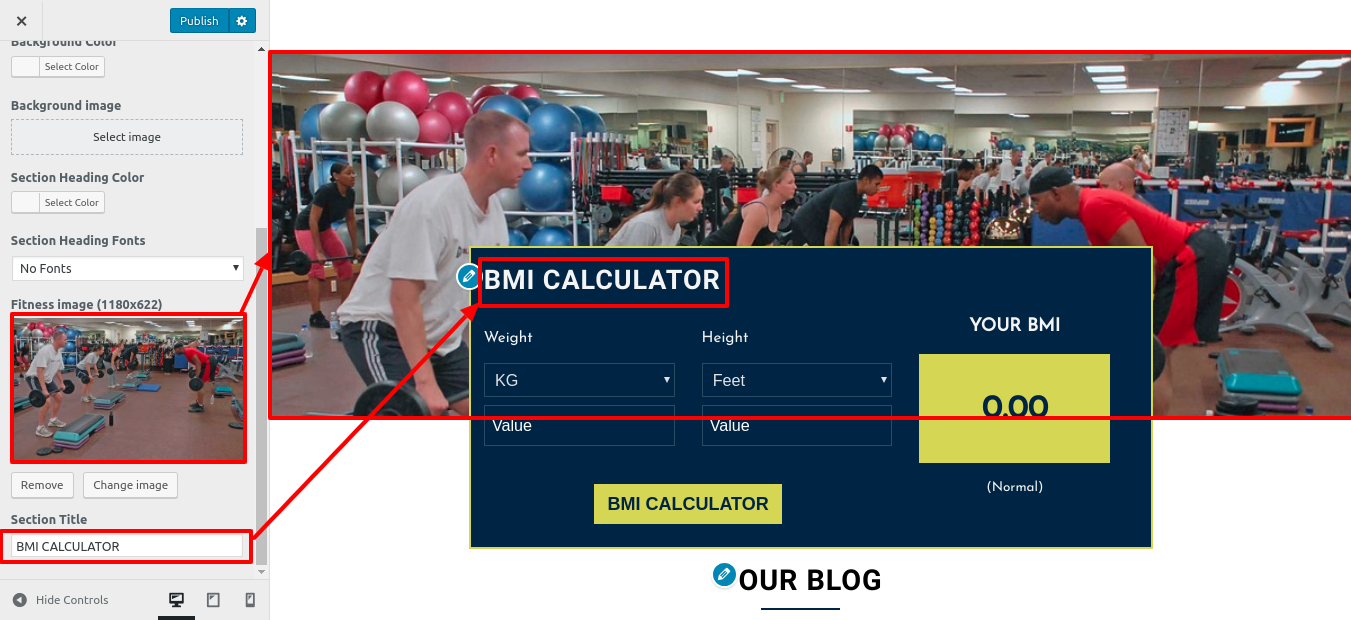 Publish

Background Color

Select Color

Background image

Select image

Section Heading Color

Select Color

Section Heading Fonts

No Fonts

Fitness image (1180x622)

Remove

Change image

Section Title

BMI CALCULATOR

Hide Controls

BMI CALCULATOR

Weight

KG

Value

Height

Feet

Value

YOUR BMI

0.00

(Normal)

BMI CALCULATOR

OUR BLOG